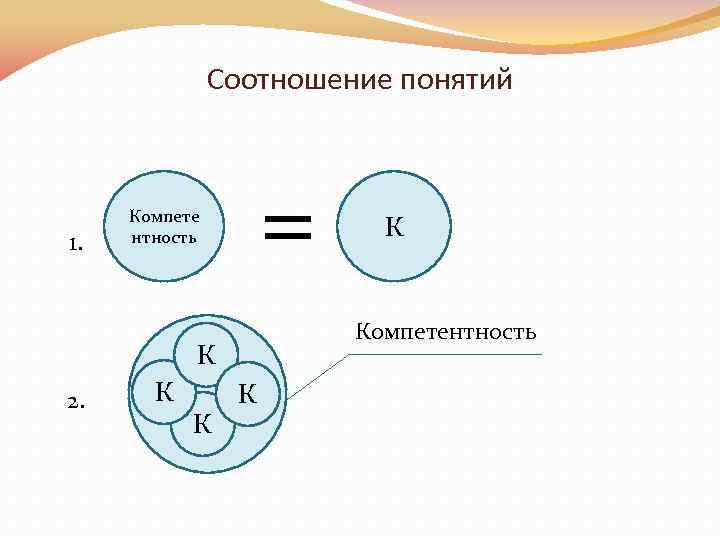 Соотношение понятий

1. Компете нтность = К

2. К К К К

Компетентность